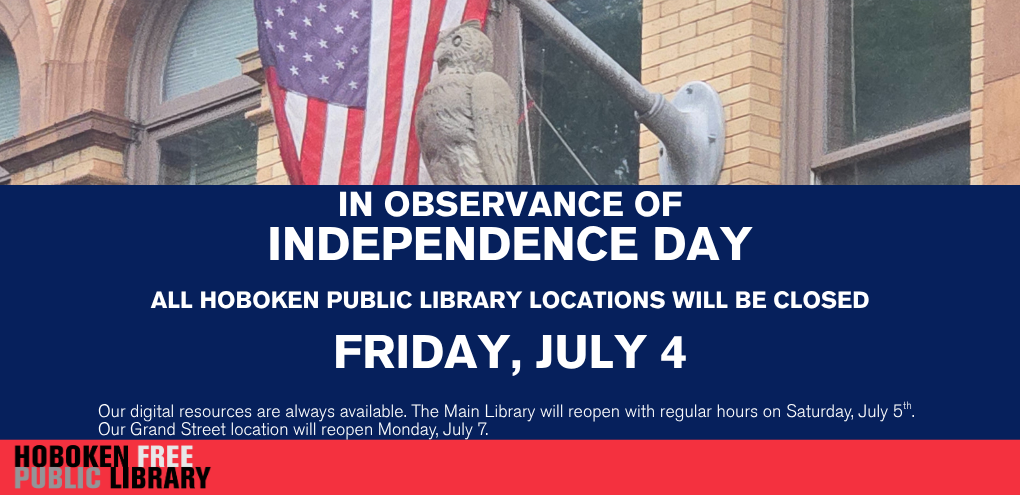 IN OBSERVANCE OF
INDEPENDENCE DAY

ALL HOBOKEN PUBLIC LIBRARY LOCATIONS WILL BE CLOSED

FRIDAY, JULY 4

Our digital resources are always available. The Main Library will reopen with regular hours on Saturday, July 5$^{th}$. Our Grand Street location will reopen Monday, July 7.

HOBOKEN FREE
PUBLIC LIBRARY